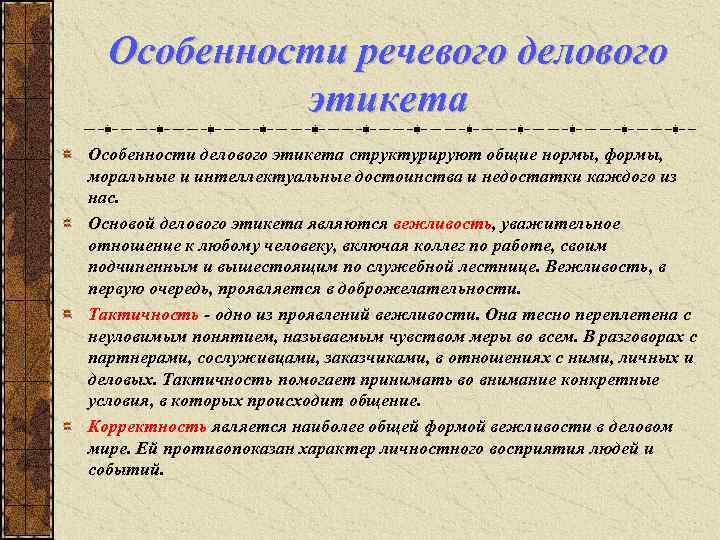 Особенности речевого делового этикета

Особенности делового этикета структурируют общие нормы, формы, моральные и интеллектуальные достоинства и недостатки каждого из нас.

Основой делового этикета являются вежливость, уважительное отношение к любому человеку, включая коллег по работе, своим подчиненным и вышестоящим по служебной лестнице. Вежливость, в первую очередь, проявляется в доброжелательности.

Тактичность - одно из проявлений вежливости. Она тесно переплетена с неуловимым понятием, называемым чувством меры во всем. В разговорах с партнерами, сослуживцами, заказчиками, в отношениях с ними, личных и деловых. Тактичность помогает принимать во внимание конкретные условия, в которых происходит общение.

Корректность является наиболее общей формой вежливости в деловом мире. Ей противопоказан характер личностного восприятия людей и событий.